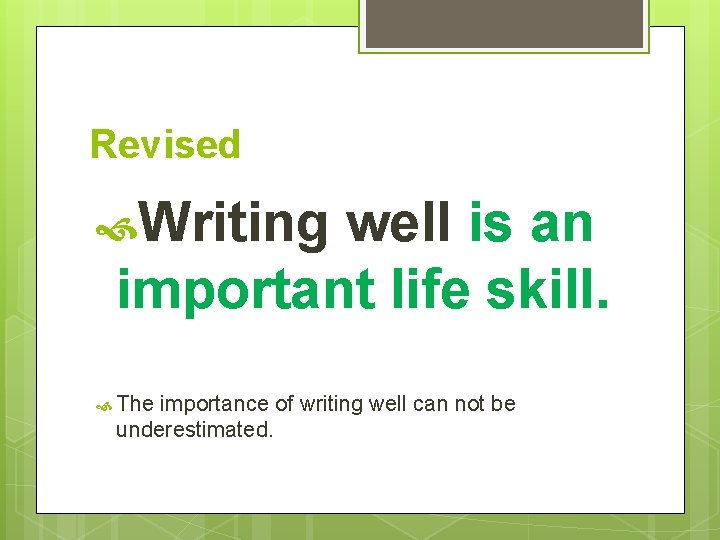 Revised

Writing well is an important life skill.

The importance of writing well can not be underestimated.